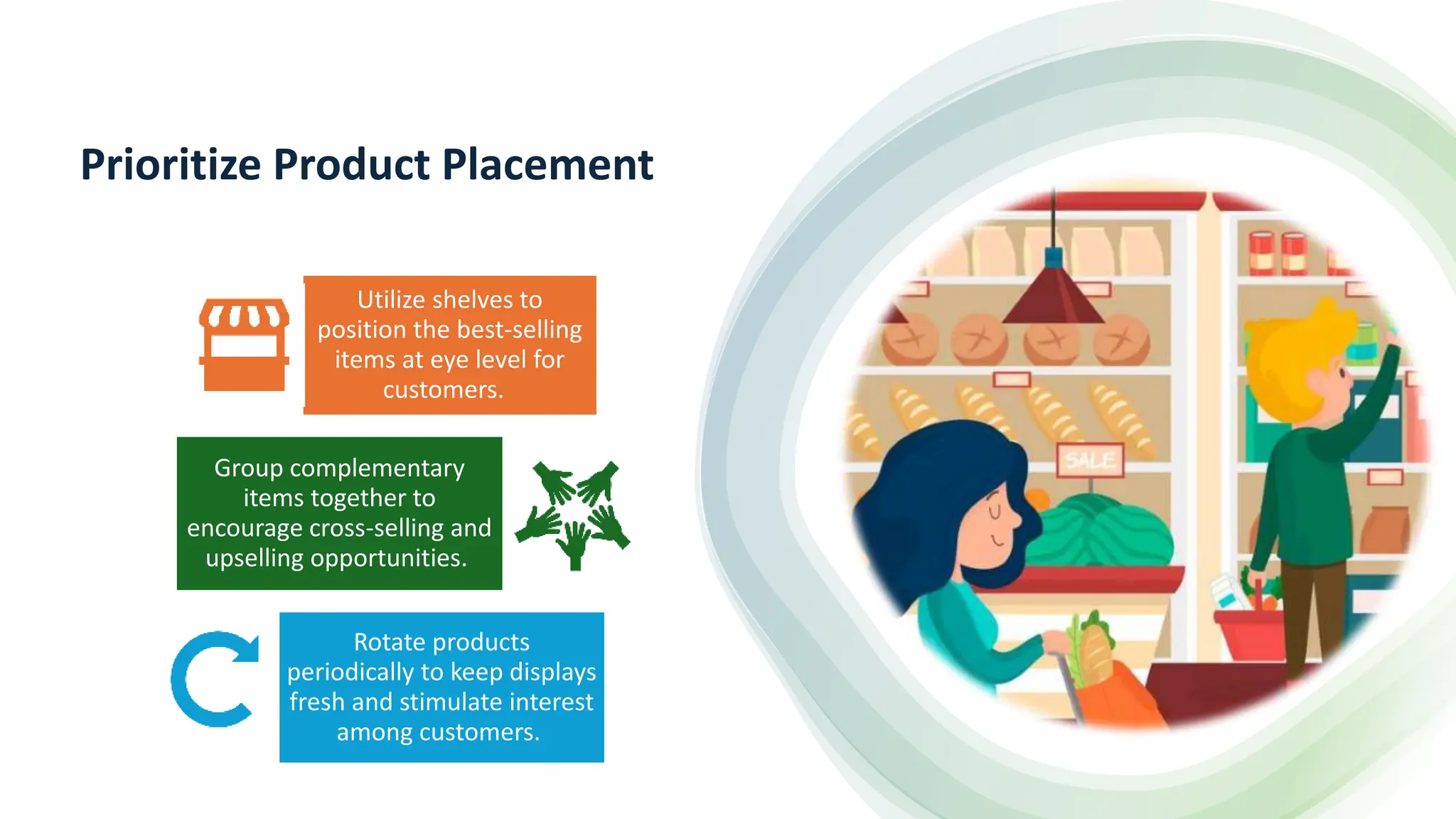 Prioritize Product Placement

Utilize shelves to position the best-selling items at eye level for customers.

Group complementary items together to encourage cross-selling and upselling opportunities.

Rotate products periodically to keep displays fresh and stimulate interest among customers.

SALE